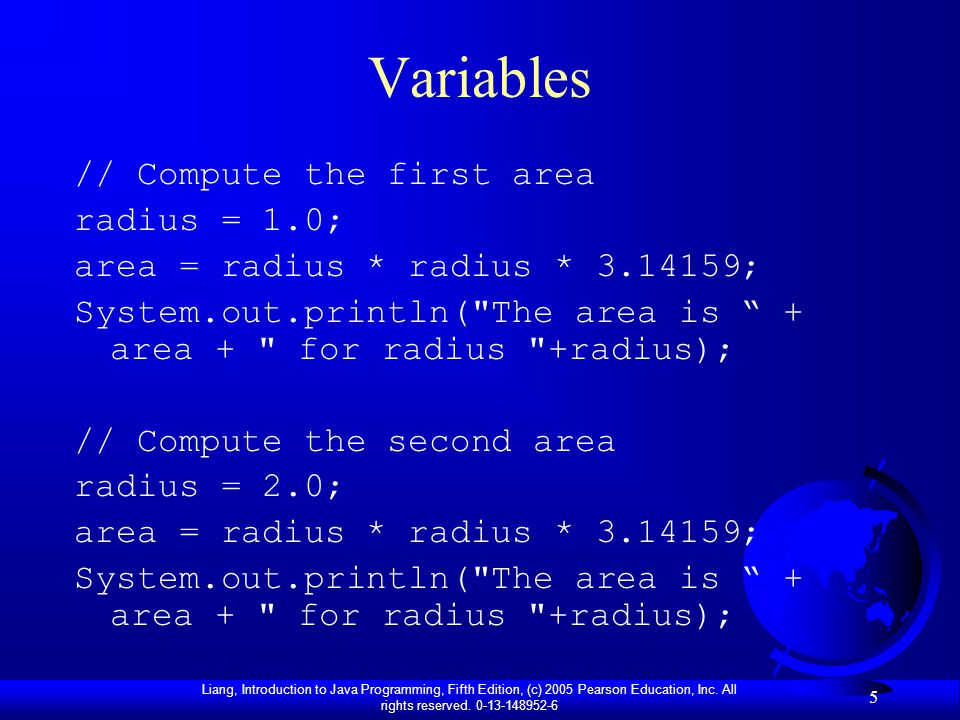 Variables

// Compute the first area
radius = 1.0;
area = radius * radius * 3.14159;
System.out.println("The area is “ + area + " for radius "+radius);

// Compute the second area
radius = 2.0;
area = radius * radius * 3.14159;
System.out.println("The area is “ + area + " for radius "+radius);

Liang, Introduction to Java Programming, Fifth Edition, (c) 2005 Pearson Education, Inc. All rights reserved. 0-13-148952-6

5